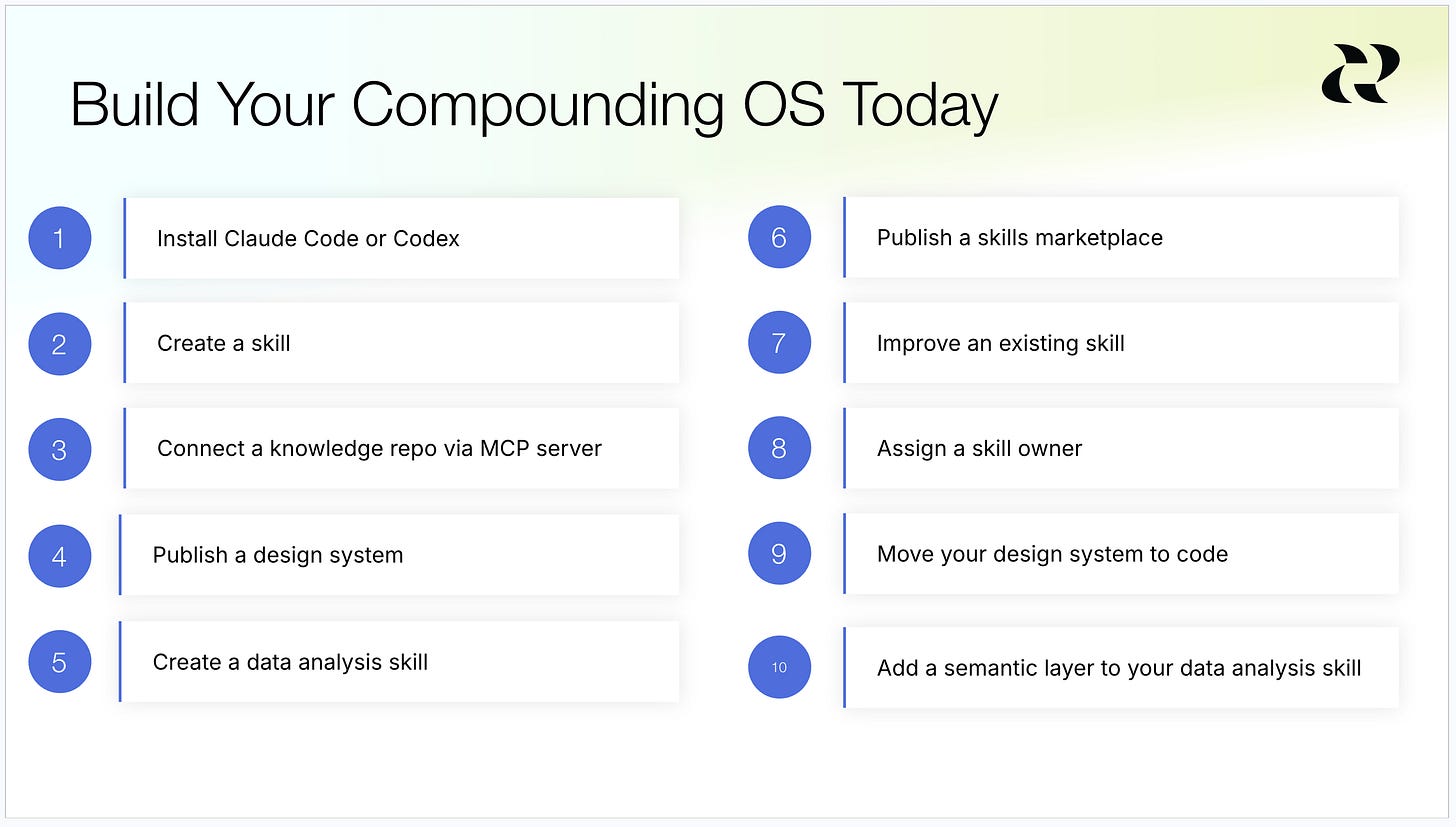 Build Your Compounding OS Today

1 Install Claude Code or Codex

2 Create a skill

3 Connect a knowledge repo via MCP server

4 Publish a design system

5 Create a data analysis skill

6 Publish a skills marketplace

7 Improve an existing skill

8 Assign a skill owner

9 Move your design system to code

10 Add a semantic layer to your data analysis skill